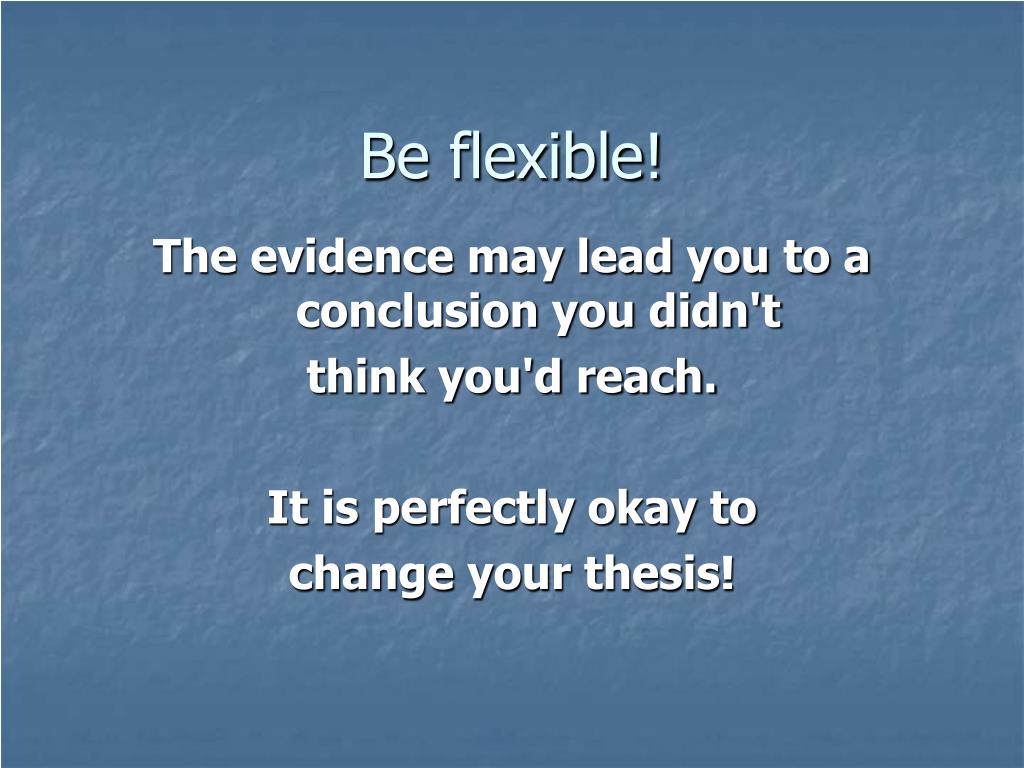 Be flexible!

The evidence may lead you to a conclusion you didn't
think you'd reach.

It is perfectly okay to
change your thesis!